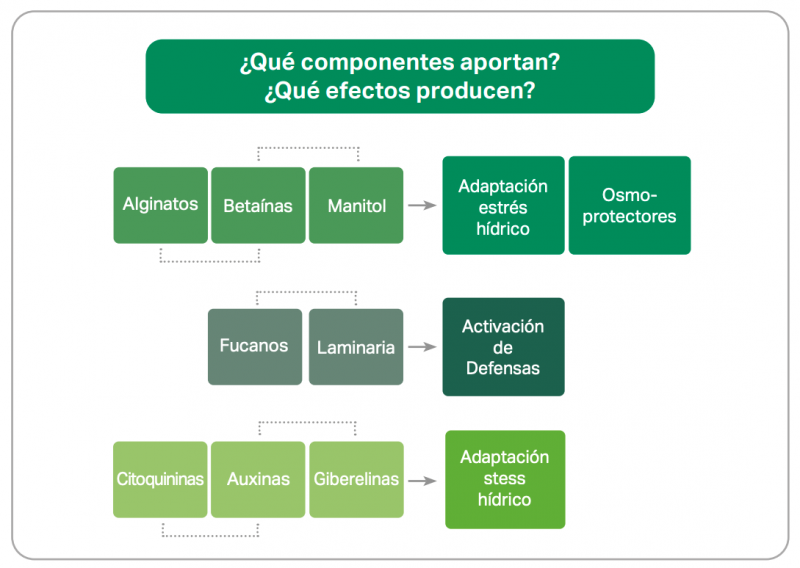 ¿Qué componentes aportan?
¿Qué efectos producen?

Alginatos

Betaínas

Manitol

Adaptación estrés hídrico

Osmo-protectores

Fucanos

Laminaria

Activación de Defensas

Citoquininas

Auxinas

Giberelinas

Adaptación stess hídrico